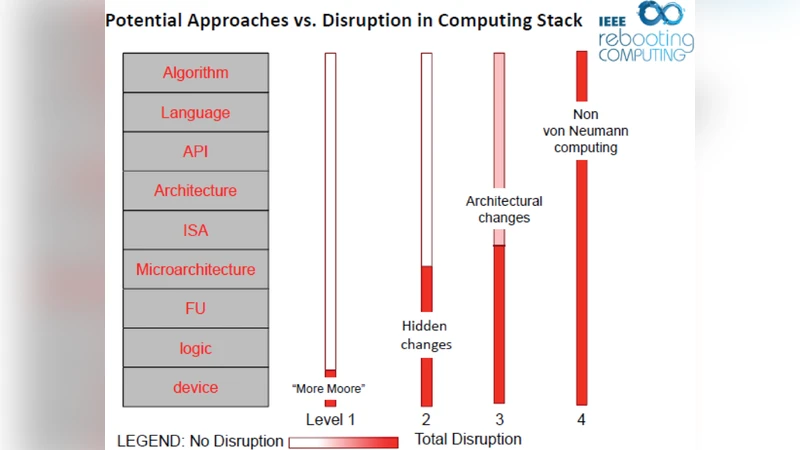 Potential Approaches vs. Disruption in Computing Stack

IEEE rebooting COMPUTING

Algorithm
Language
API
Architecture
ISA
Microarchitecture
FU
logic
device

"More Moore"
Hidden changes
Architectural changes
Non von Neumann computing

Level 1
2
3
4

LEGEND: No Disruption Total Disruption